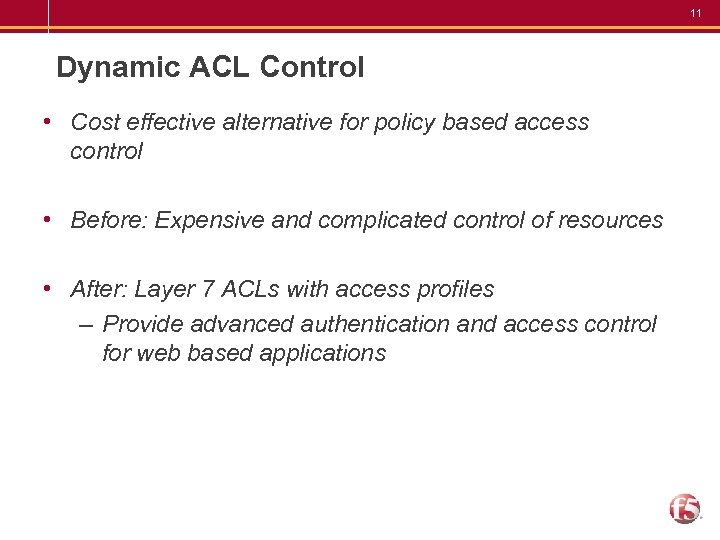 11

Dynamic ACL Control

• Cost effective alternative for policy based access control

• Before: Expensive and complicated control of resources

• After: Layer 7 ACLs with access profiles
– Provide advanced authentication and access control for web based applications

f5